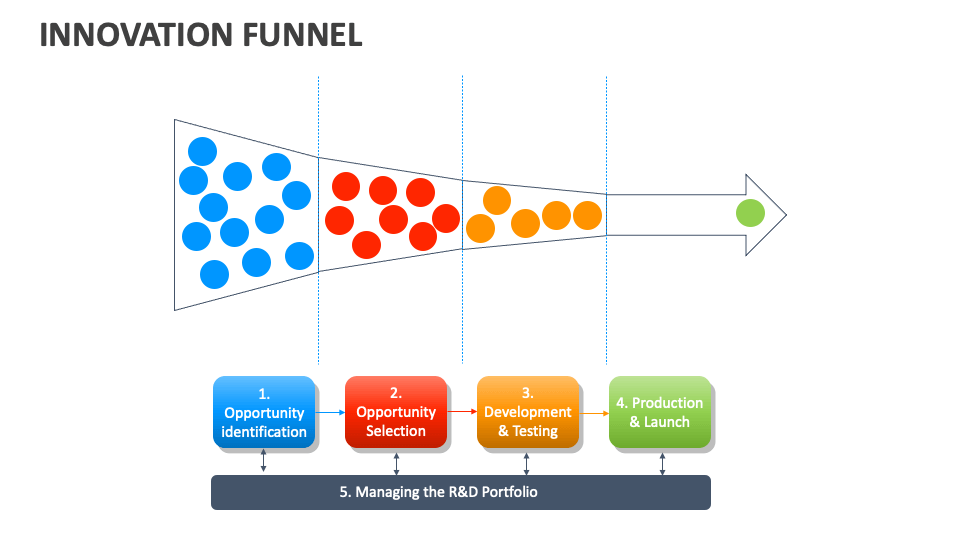 INNOVATION FUNNEL

1. Opportunity identification

2. Opportunity Selection

3. Development & Testing

4. Production & Launch

5. Managing the R&D Portfolio